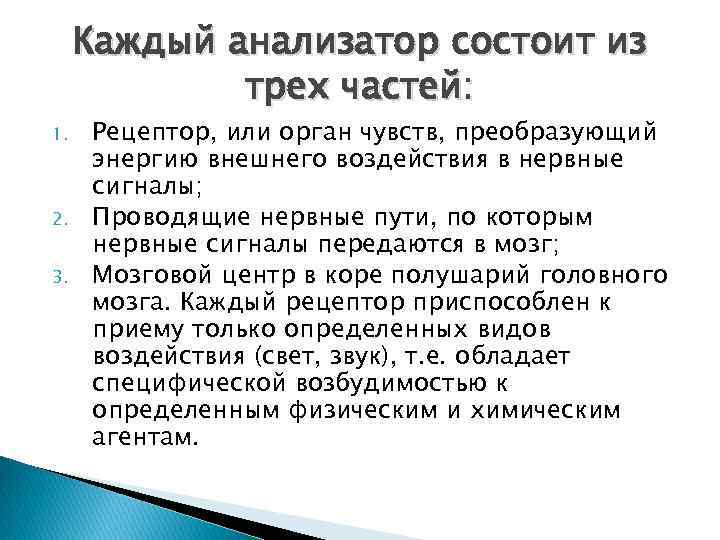 Каждый анализатор состоит из трех частей:

1. Рецептор, или орган чувств, преобразующий энергию внешнего воздействия в нервные сигналы;
2. Проводящие нервные пути, по которым нервные сигналы передаются в мозг;
3. Мозговой центр в коре полушарий головного мозга. Каждый рецептор приспособлен к приему только определенных видов воздействия (свет, звук), т.е. обладает специфической возбудимостью к определенным физическим и химическим агентам.